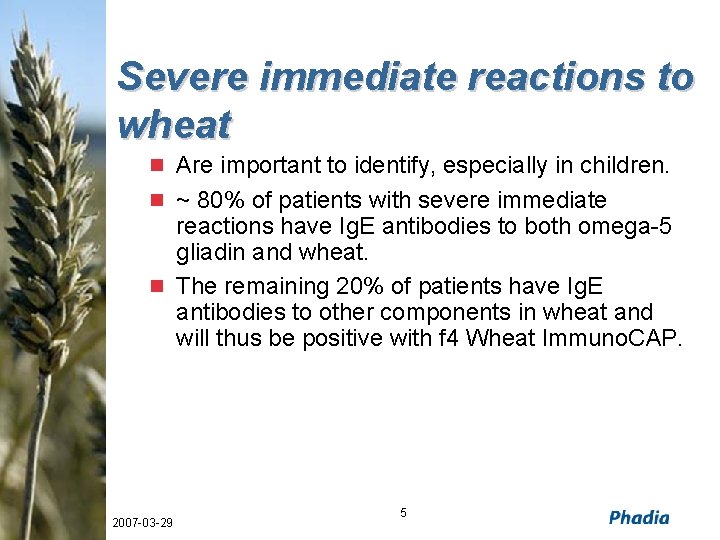 Severe immediate reactions to wheat

- Are important to identify, especially in children.
- ~ 80% of patients with severe immediate reactions have IgE antibodies to both omega-5 gliadin and wheat.
- The remaining 20% of patients have IgE antibodies to other components in wheat and will thus be positive with f4 Wheat ImmunoCAP.

2007-03-29

5

Phadia